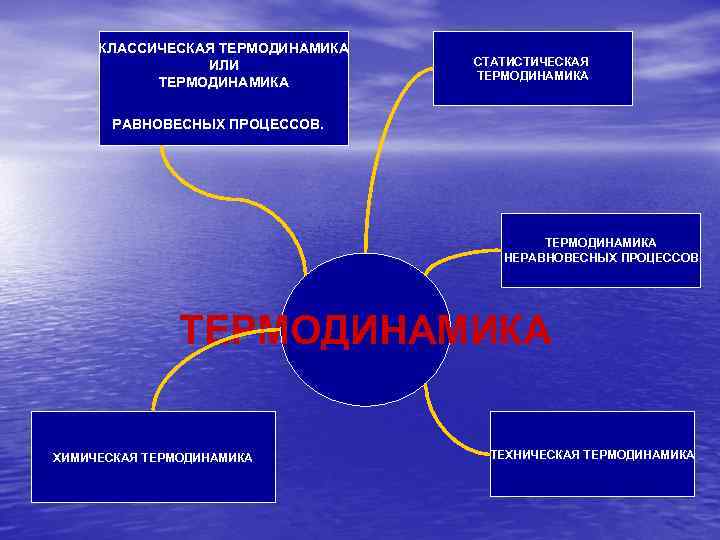 КЛАССИЧЕСКАЯ ТЕРМОДИНАМИКА
ИЛИ
ТЕРМОДИНАМИКА

РАВНОВЕСНЫХ ПРОЦЕССОВ.

СТАТИСТИЧЕСКАЯ ТЕРМОДИНАМИКА

ТЕРМОДИНАМИКА НЕРАВНОВЕСНЫХ ПРОЦЕССОВ

ТЕРМОДИНАМИКА

ХИМИЧЕСКАЯ ТЕРМОДИНАМИКА

ТЕХНИЧЕСКАЯ ТЕРМОДИНАМИКА